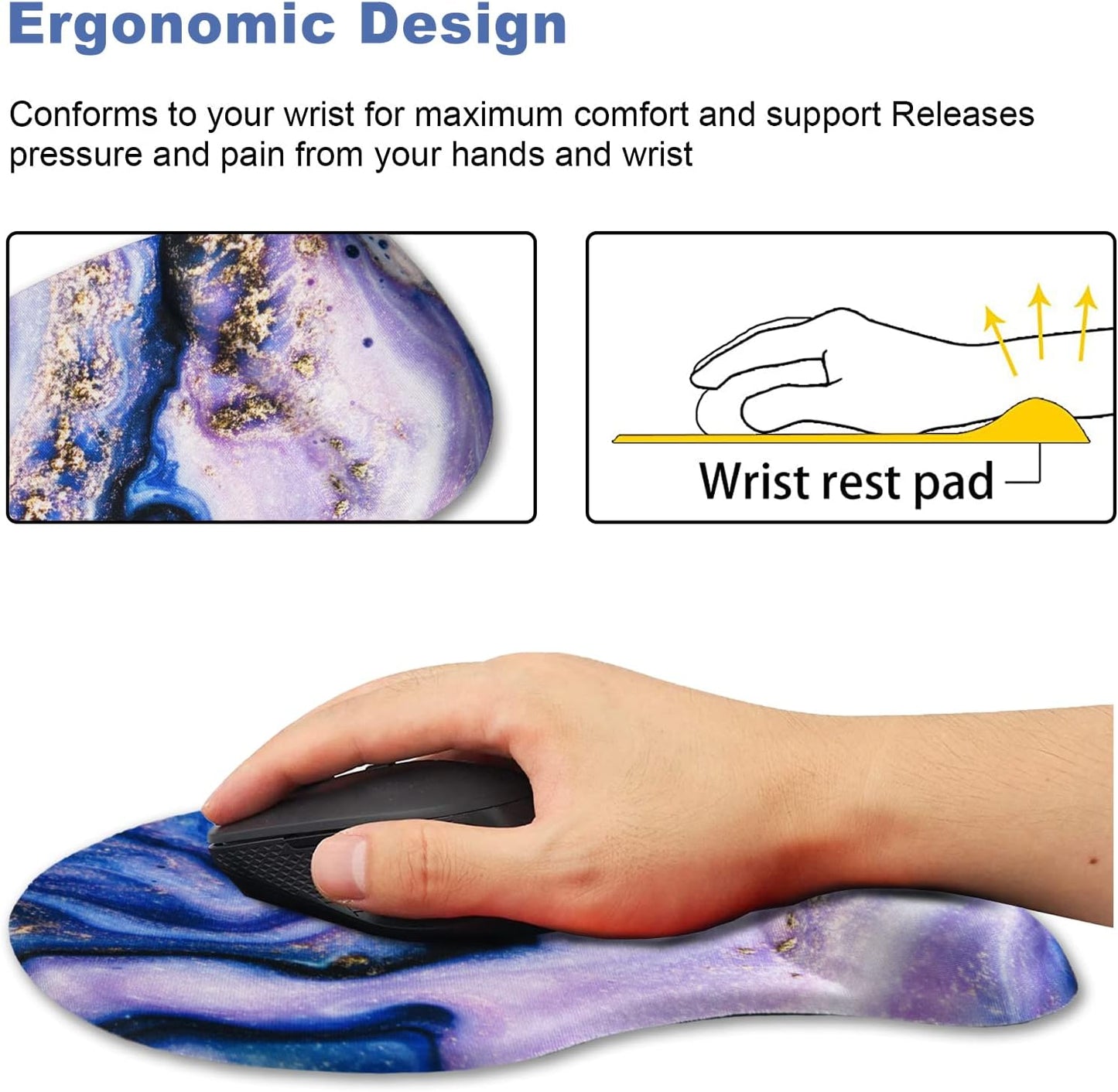 Ergonomic Design

Conforms to your wrist for maximum comfort and support Releases pressure and pain from your hands and wrist

Wrist rest pad